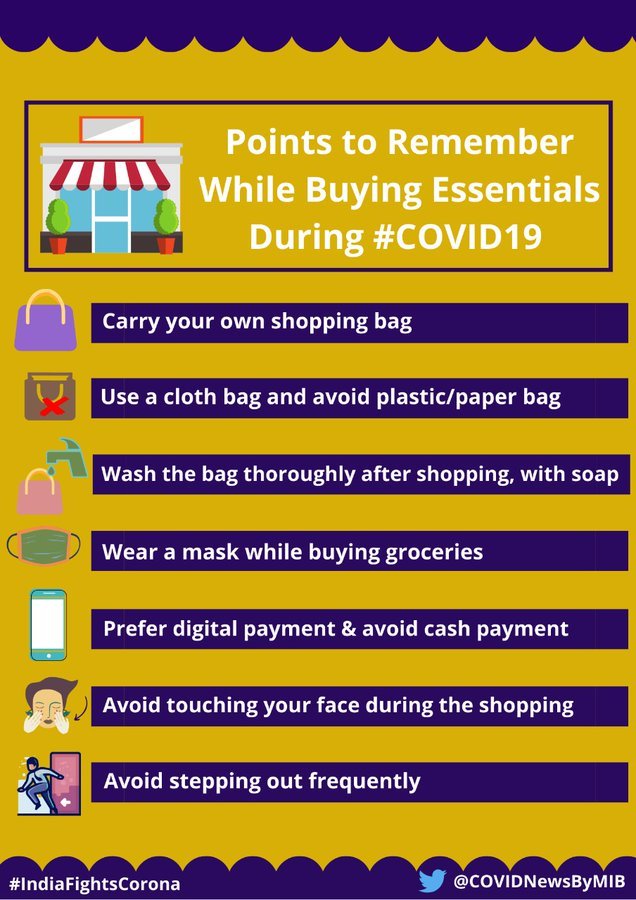 Points to Remember While Buying Essentials During #COVID19

Carry your own shopping bag

Use a cloth bag and avoid plastic/paper bag

Wash the bag thoroughly after shopping, with soap

Wear a mask while buying groceries

Prefer digital payment & avoid cash payment

Avoid touching your face during the shopping

Avoid stepping out frequently

#IndiaFightsCorona

@COVIDNewsByMIB